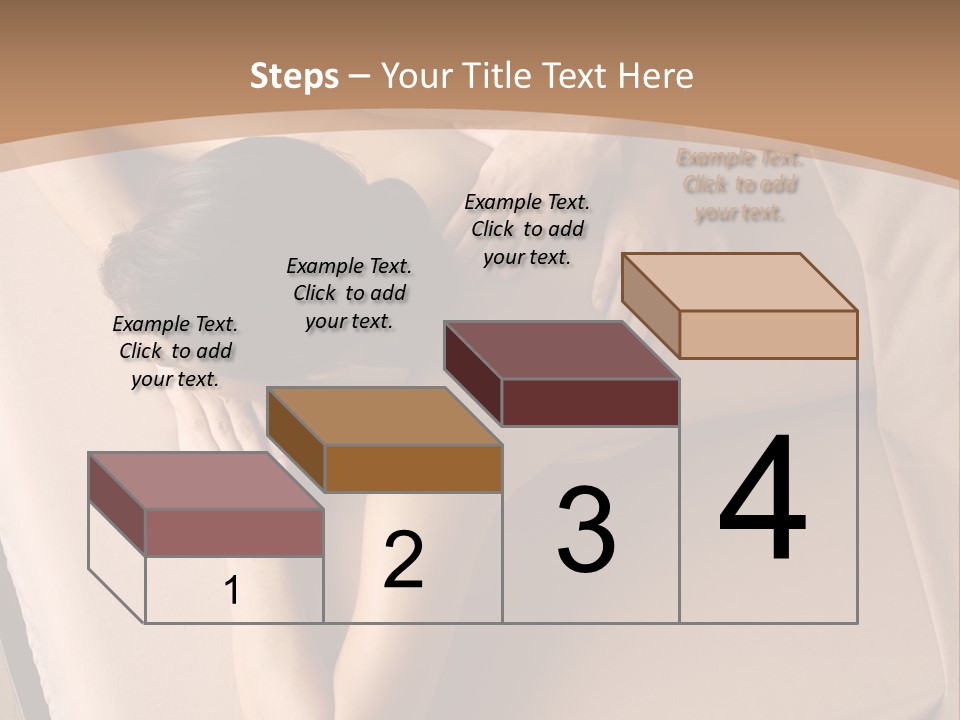 Steps – Your Title Text Here

Example Text. Click to add your text.

Example Text. Click to add your text.

Example Text. Click to add your text.

Example Text. Click to add your text.

1

2

3

4